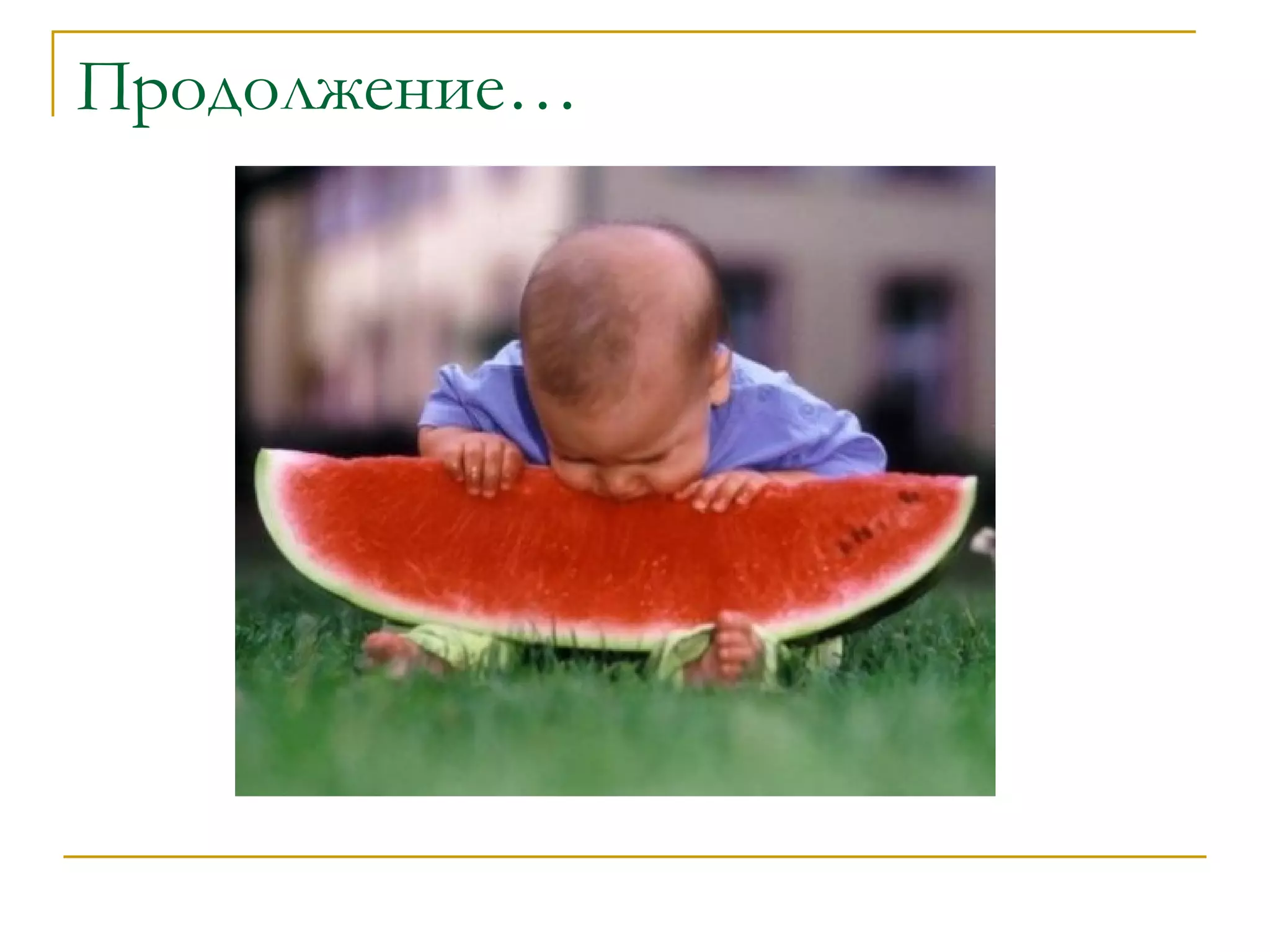 Продолжение…